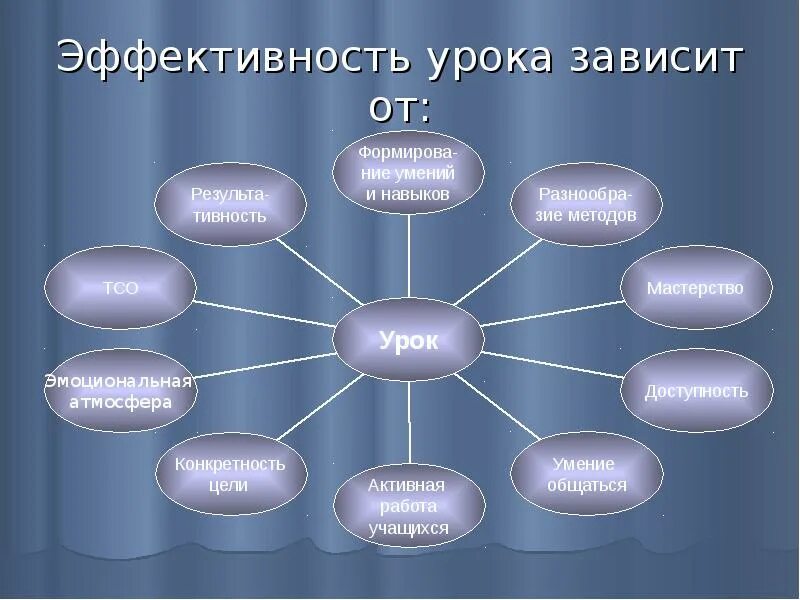 Эффективность урока зависит от:

Урок

Формирование умений и навыков

Разнообразие методов

Мастерство

Доступность

Умение общаться

Активная работа учащихся

Конкретность цели

Эмоциональная атмосфера

ТСО

Результативность